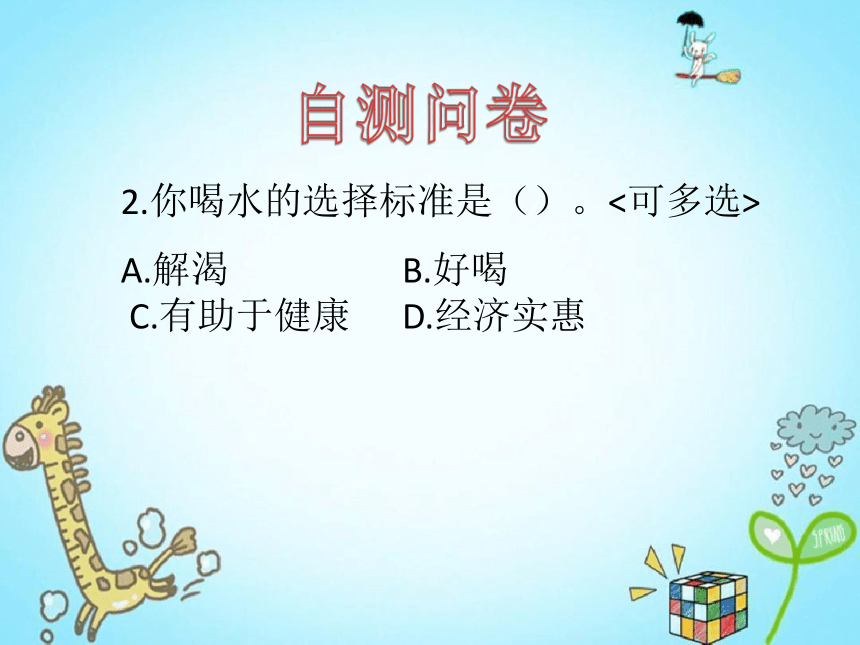 自测问卷

2.你喝水的选择标准是（）。<可多选>

A.解渴　　　　B.好喝
C.有助于健康　D.经济实惠

SPRING